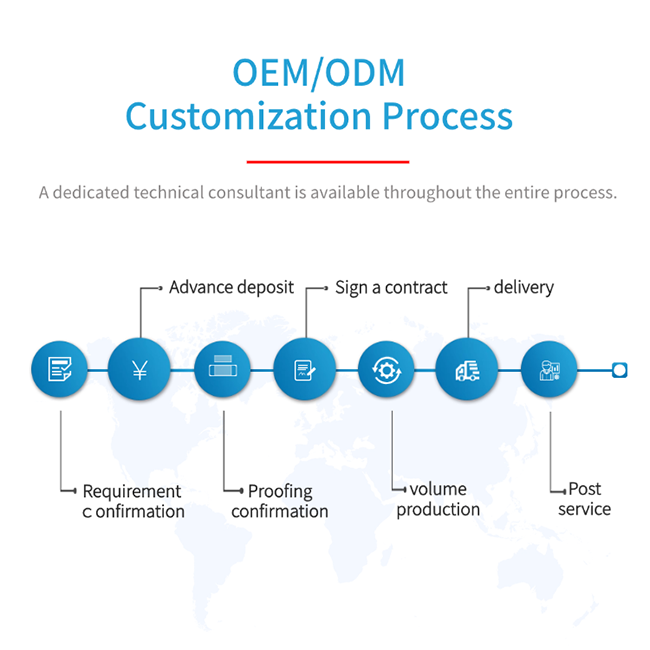 OEM/ODM
Customization Process

A dedicated technical consultant is available throughout the entire process.

Advance deposit

Sign a contract

delivery

¥

Requirement c onfirmation

Proofing confirmation

volume production

Post service